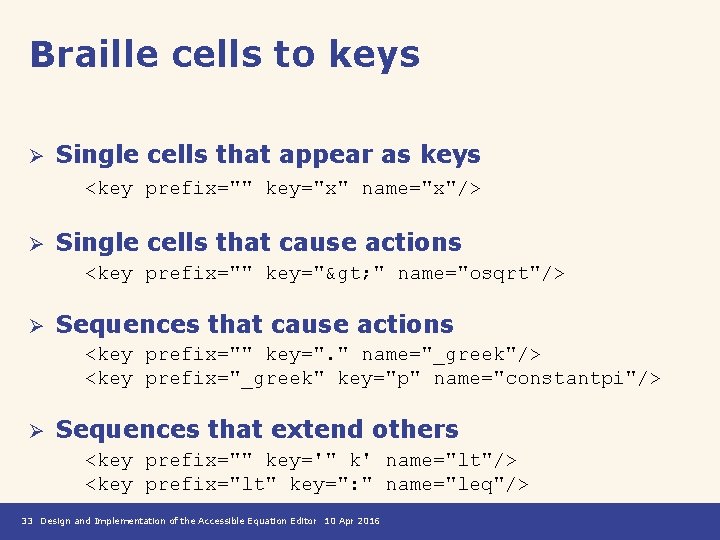 Braille cells to keys

➢ Single cells that appear as keys
<key prefix="" key="x" name="x"/>

➢ Single cells that cause actions
<key prefix="" key="&gt;" name="osqrt"/>

➢ Sequences that cause actions
<key prefix="" key="." name="_greek"/>
<key prefix="_greek" key="p" name="constantpi"/>

➢ Sequences that extend others
<key prefix="" key='" k' name="lt"/>
<key prefix="lt" key=":" name="leq"/>

33 Design and Implementation of the Accessible Equation Editor 10 Apr 2016